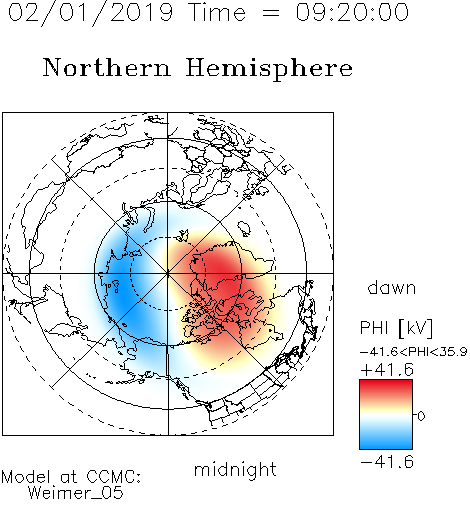 02/01/2019 Time = 09:20:00

Northern Hemisphere

dawn

PHI [kV]

-41.6<PHI<35.9

+41.6

0

-41.6

midnight

Model at CCMC:
Weimer_05